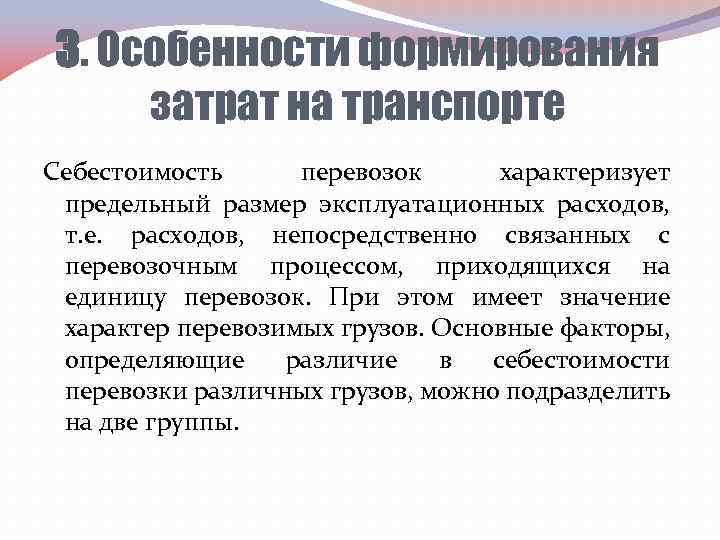 3. Особенности формирования затрат на транспорте

Себестоимость перевозок характеризует предельный размер эксплуатационных расходов, т.е. расходов, непосредственно связанных с перевозочным процессом, приходящихся на единицу перевозок. При этом имеет значение характер перевозимых грузов. Основные факторы, определяющие различие в себестоимости перевозки различных грузов, можно подразделить на две группы.